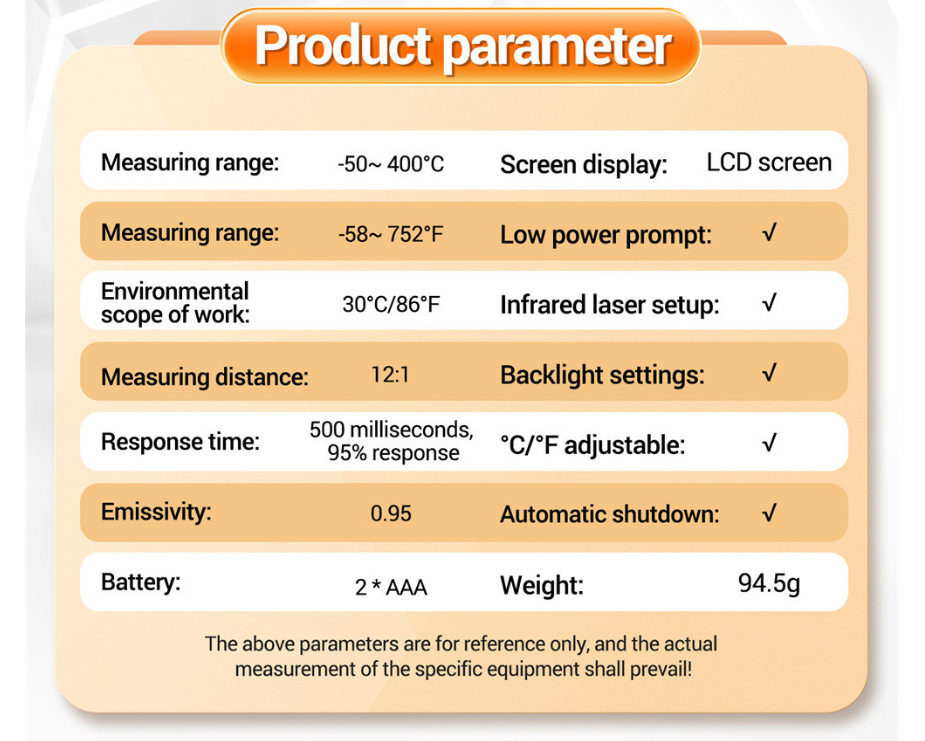 Product parameter

| Measuring range: | -50~ 400°C | Screen display: | LCD screen |
|---|---|---|---|
| Measuring range: | -58~ 752°F | Low power prompt: | √ |
| Environmental scope of work: | 30°C/86°F | Infrared laser setup: | √ |
| Measuring distance: | 12:1 | Backlight settings: | √ |
| Response time: | 500 milliseconds, 95% response | °C/°F adjustable: | √ |
| Emissivity: | 0.95 | Automatic shutdown: | √ |
| Battery: | 2 * AAA | Weight: | 94.5g |

The above parameters are for reference only, and the actual measurement of the specific equipment shall prevail!